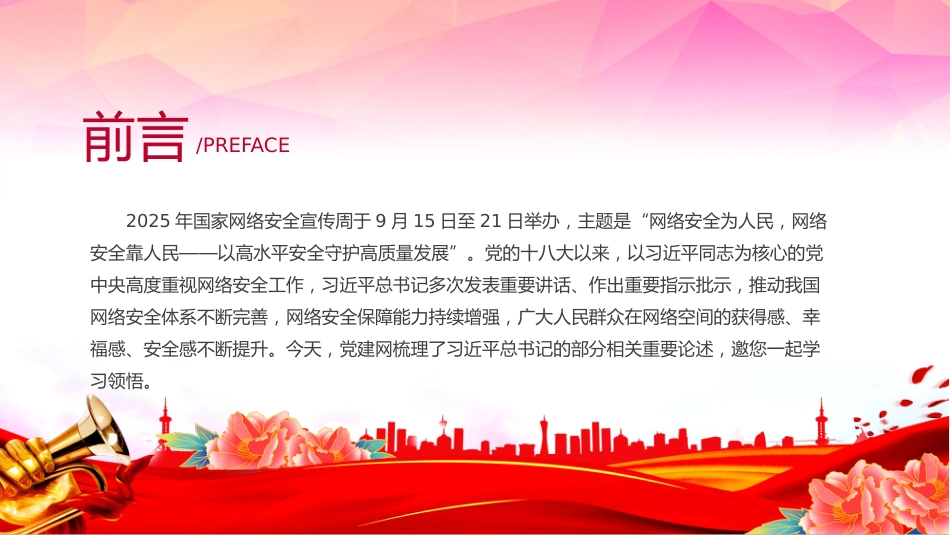 前言 /PREFACE

2025 年国家网络安全宣传周于 9 月 15 日至 21 日举办，主题是“网络安全为人民，网络安全靠人民——以高水平安全守护高质量发展”。党的十八大以来，以习近平同志为核心的党中央高度重视网络安全工作，习近平总书记多次发表重要讲话、作出重要指示批示，推动我国网络安全体系不断完善，网络安全保障能力持续增强，广大人民群众在网络空间的获得感、幸福感、安全感不断提升。今天，党建网梳理了习近平总书记的部分相关重要论述，邀您一起学习领悟。